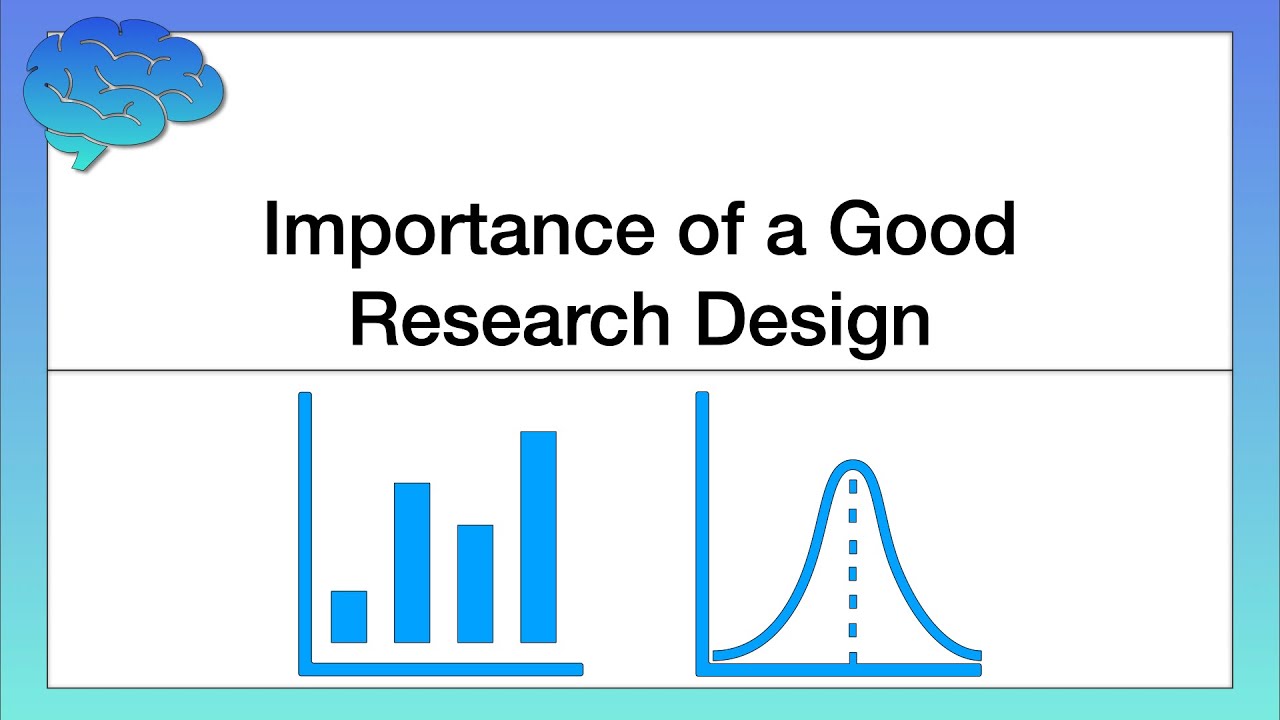 Importance of a Good Research Design